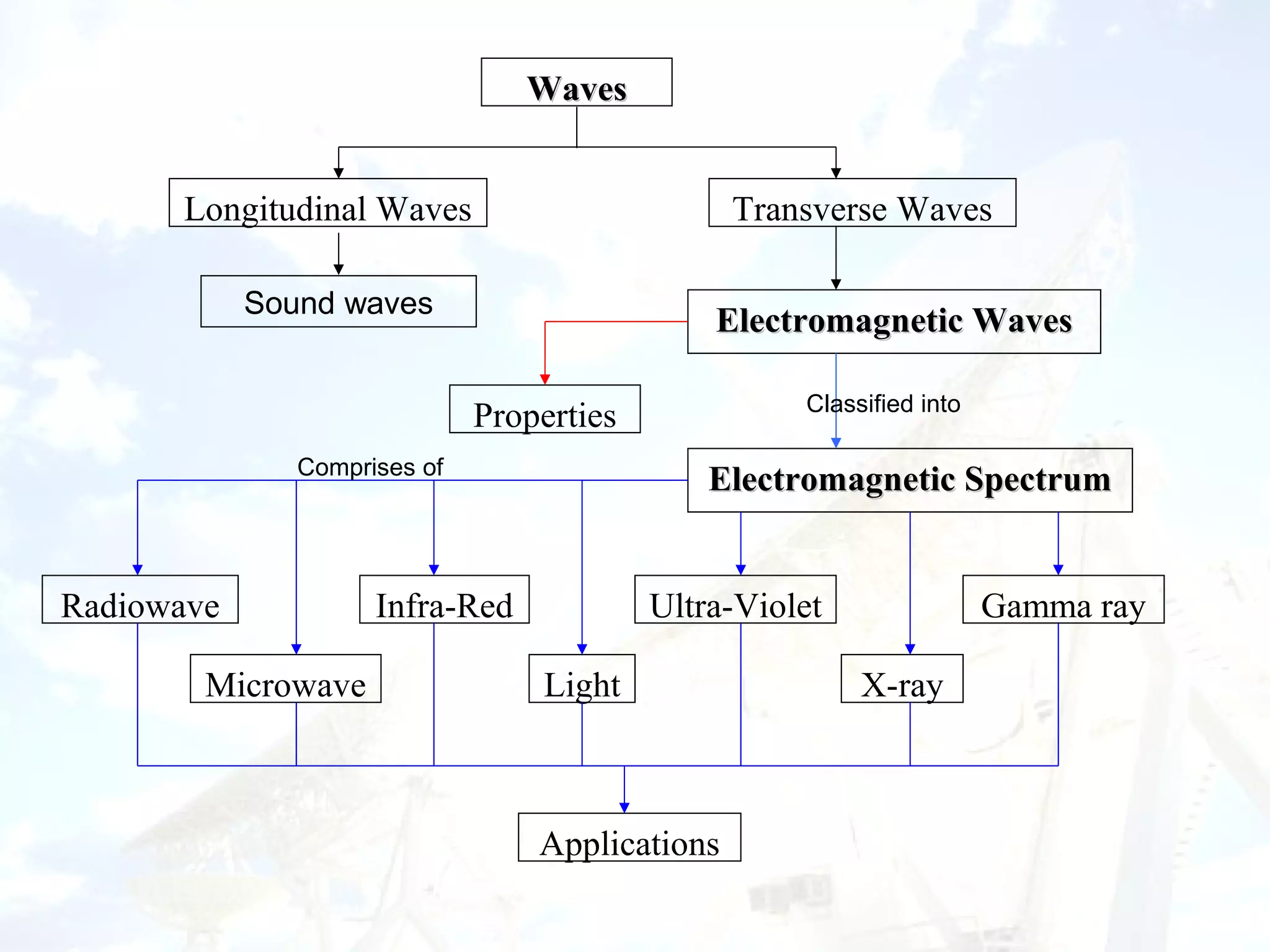 Waves

Longitudinal Waves

Transverse Waves

Sound waves

Electromagnetic Waves

Properties

Classified into

Comprises of

Electromagnetic Spectrum

Radiowave

Infra-Red

Ultra-Violet

Gamma ray

Microwave

Light

X-ray

Applications